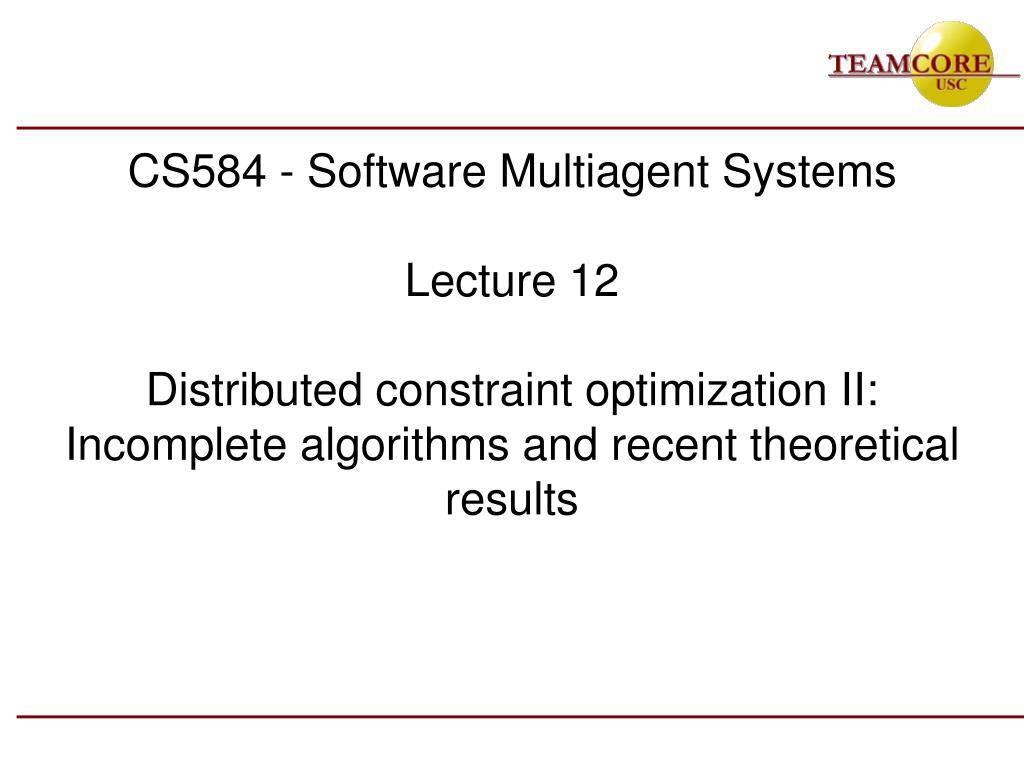 TEAMCORE
USC

CS584 - Software Multiagent Systems

Lecture 12

Distributed constraint optimization II: Incomplete algorithms and recent theoretical results